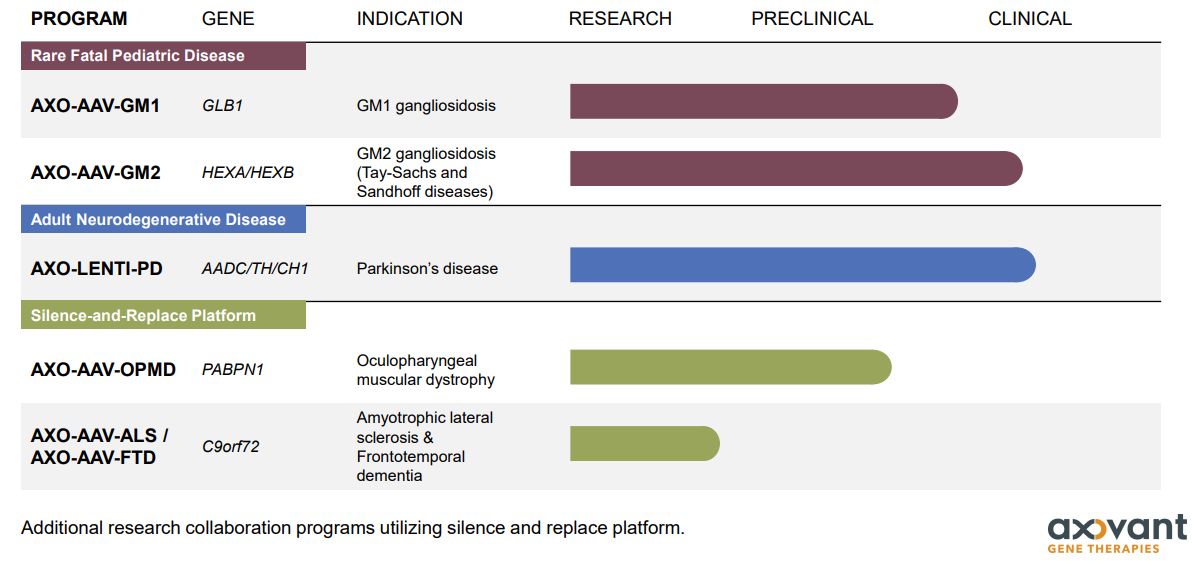 | PROGRAM | GENE | INDICATION | RESEARCH | PRECLINICAL | CLINICAL |
|---|---|---|---|---|---|
| Rare Fatal Pediatric Disease | | | | | |
| AXO-AAV-GM1 | GLB1 | GM1 gangliosidosis | | | |
| AXO-AAV-GM2 | HEXA/HEXB | GM2 gangliosidosis (Tay-Sachs and Sandhoff diseases) | | | |
| Adult Neurodegenerative Disease | | | | | |
| AXO-LENTI-PD | AADC/TH/CH1 | Parkinson's disease | | | |
| Silence-and-Replace Platform | | | | | |
| AXO-AAV-OPMD | PABPN1 | Oculopharyngeal muscular dystrophy | | | |
| AXO-AAV-ALS / AXO-AAV-FTD | C9orf72 | Amyotrophic lateral sclerosis & Frontotemporal dementia | | | |

Additional research collaboration programs utilizing silence and replace platform.

axovant
GENE THERAPIES